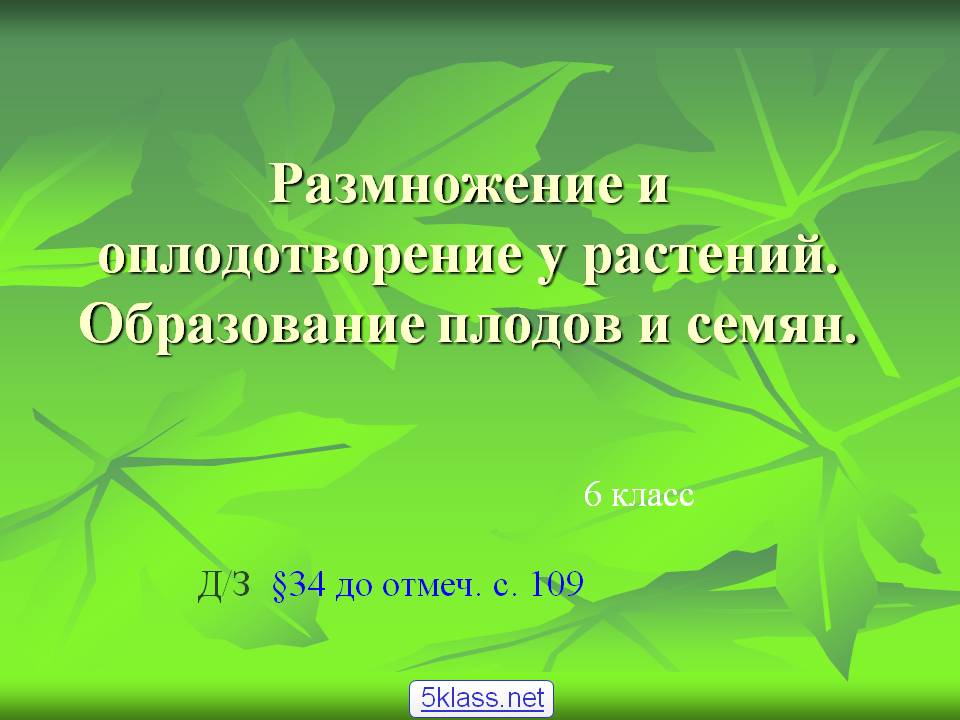 Размножение и оплодотворение у растений. Образование плодов и семян.

6 класс

Д/З §34 до отмеч. с. 109

5klass.net